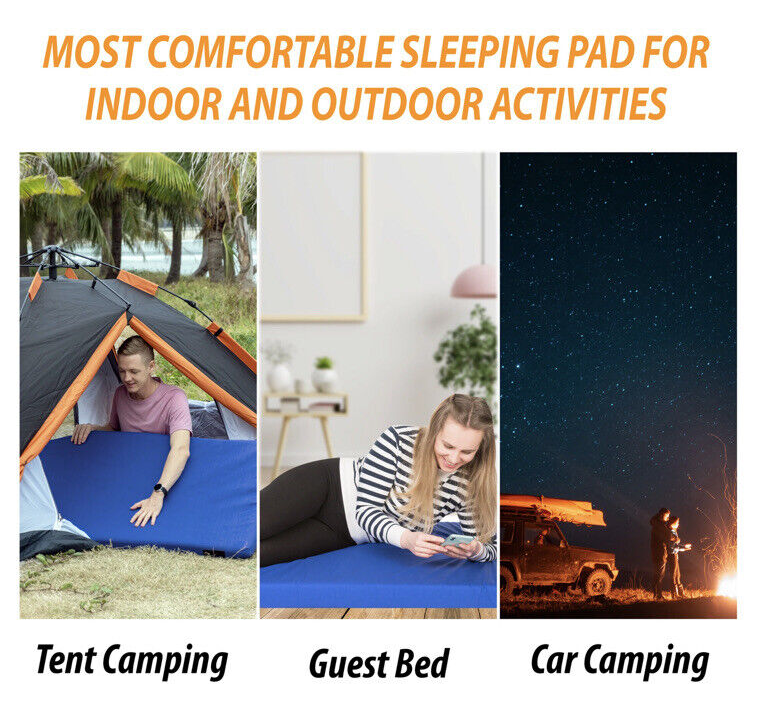 MOST COMFORTABLE SLEEPING PAD FOR INDOOR AND OUTDOOR ACTIVITIES

Tent Camping

Guest Bed

Car Camping